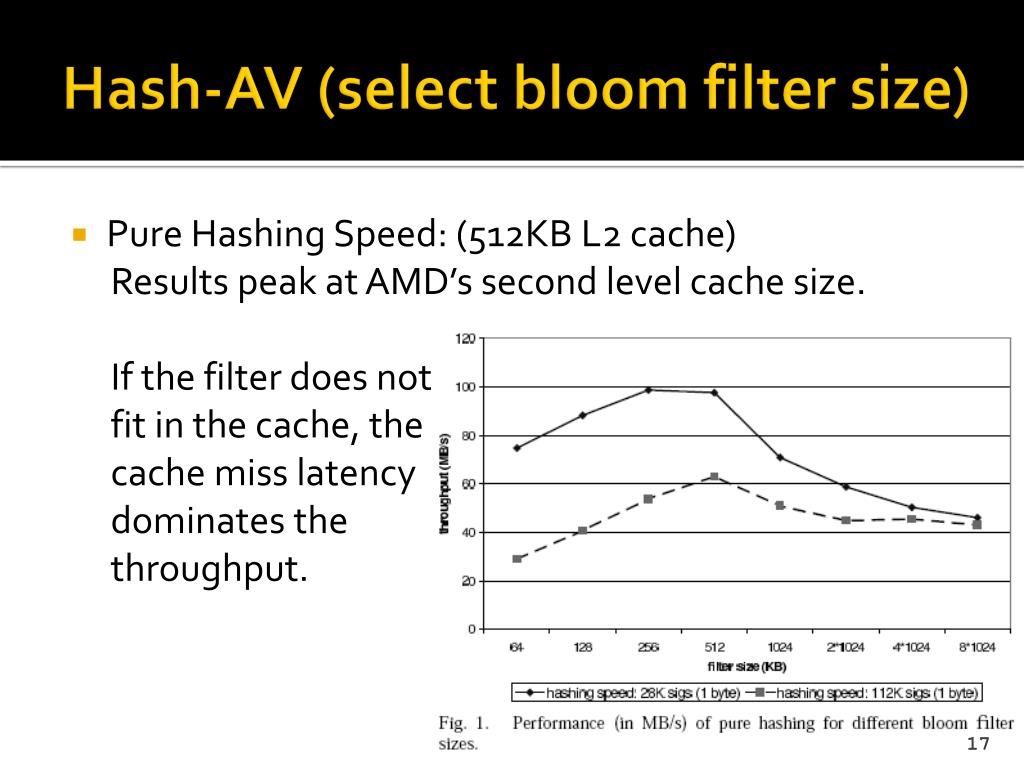 Hash-AV (select bloom filter size)

Pure Hashing Speed: (512KB L2 cache)
Results peak at AMD's second level cache size.

If the filter does not fit in the cache, the cache miss latency dominates the throughput.

120
100
80
60
40
20
0
throughput (MB/s)
64 128 256 512 1024 2*1024 4*1024 8*1024
filter size (KB)
hashing speed: 28K sigs (1 byte) hashing speed: 112K sigs (1 byte)

Fig. 1. Performance (in MB/s) of pure hashing for different bloom filter sizes.

17